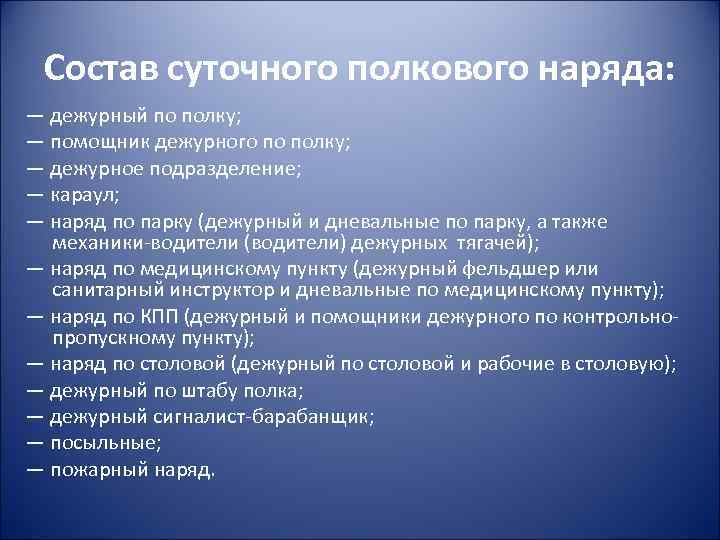 Состав суточного полкового наряда:

— дежурный по полку;
— помощник дежурного по полку;
— дежурное подразделение;
— караул;
— наряд по парку (дежурный и дневальные по парку, а также механики-водители (водители) дежурных тягачей);
— наряд по медицинскому пункту (дежурный фельдшер или санитарный инструктор и дневальные по медицинскому пункту);
— наряд по КПП (дежурный и помощники дежурного по контрольно-пропускному пункту);
— наряд по столовой (дежурный по столовой и рабочие в столовую);
— дежурный по штабу полка;
— дежурный сигналист-барабанщик;
— посыльные;
— пожарный наряд.